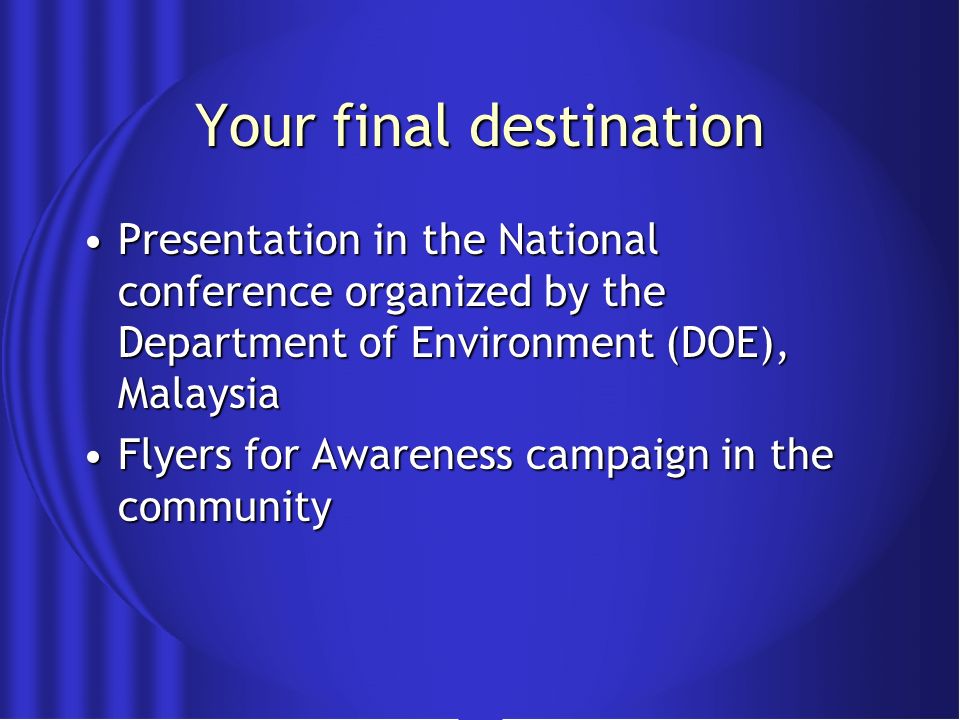 Your final destination

• Presentation in the National conference organized by the Department of Environment (DOE), Malaysia
• Flyers for Awareness campaign in the community